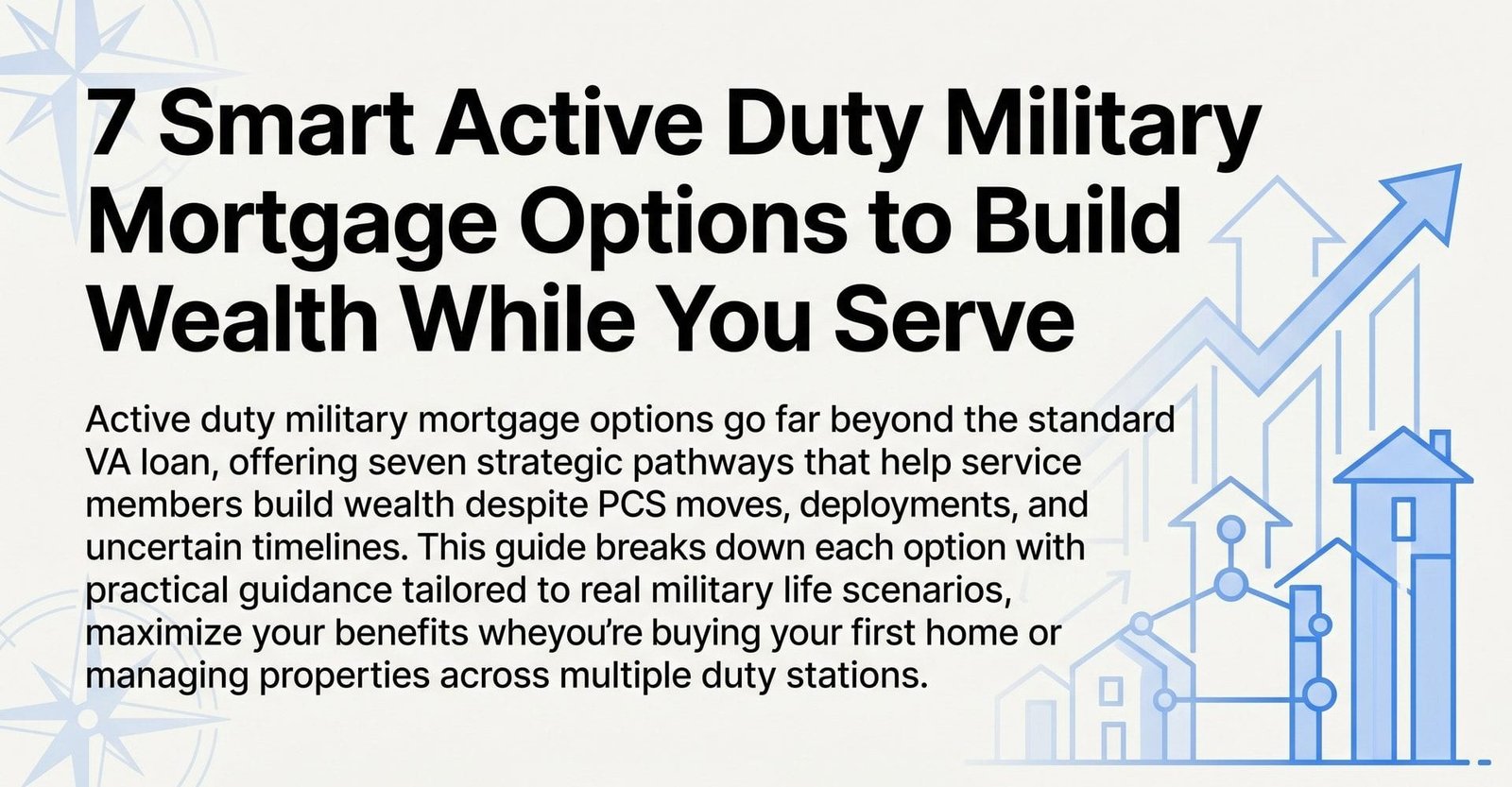 7 Smart Active Duty Military Mortgage Options to Build Wealth While You Serve

Active duty military mortgage options go far beyond the standard VA loan, offering seven strategic pathways that help service members build wealth despite PCS moves, deployments, and uncertain timelines. This guide breaks down each option with practical guidance tailored to real military life scenarios, maximize your benefits wheyou're buying your first home or managing properties across multiple duty stations.